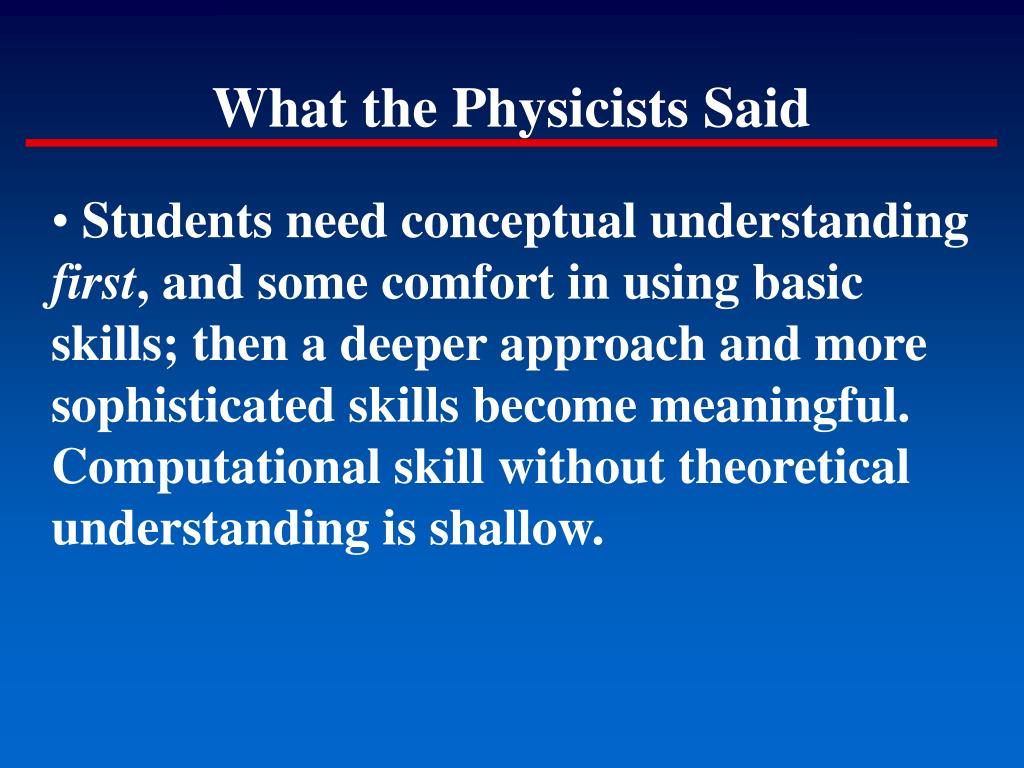 What the Physicists Said

• Students need conceptual understanding first, and some comfort in using basic skills; then a deeper approach and more sophisticated skills become meaningful. Computational skill without theoretical understanding is shallow.